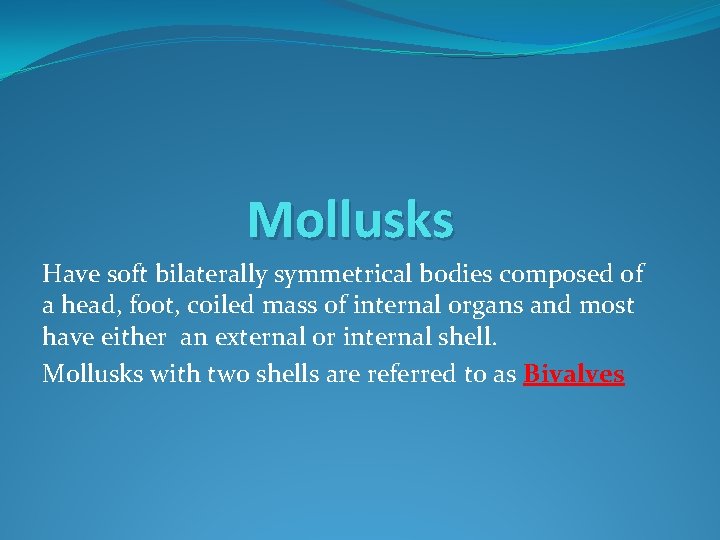 Mollusks

Have soft bilaterally symmetrical bodies composed of a head, foot, coiled mass of internal organs and most have either an external or internal shell.

Mollusks with two shells are referred to as Bivalves